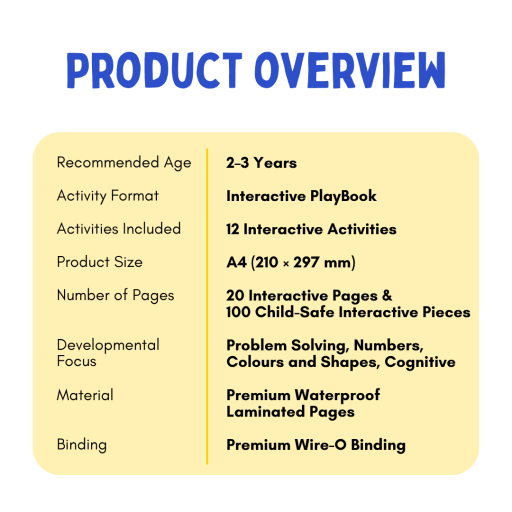 PRODUCT OVERVIEW

| | |
|---|---|
| Recommended Age | 2-3 Years |
| Activity Format | Interactive PlayBook |
| Activities Included | 12 Interactive Activities |
| Product Size | A4 (210 × 297 mm) |
| Number of Pages | 20 Interactive Pages & 100 Child-Safe Interactive Pieces |
| Developmental Focus | Problem Solving, Numbers, Colours and Shapes, Cognitive |
| Material | Premium Waterproof Laminated Pages |
| Binding | Premium Wire-O Binding |